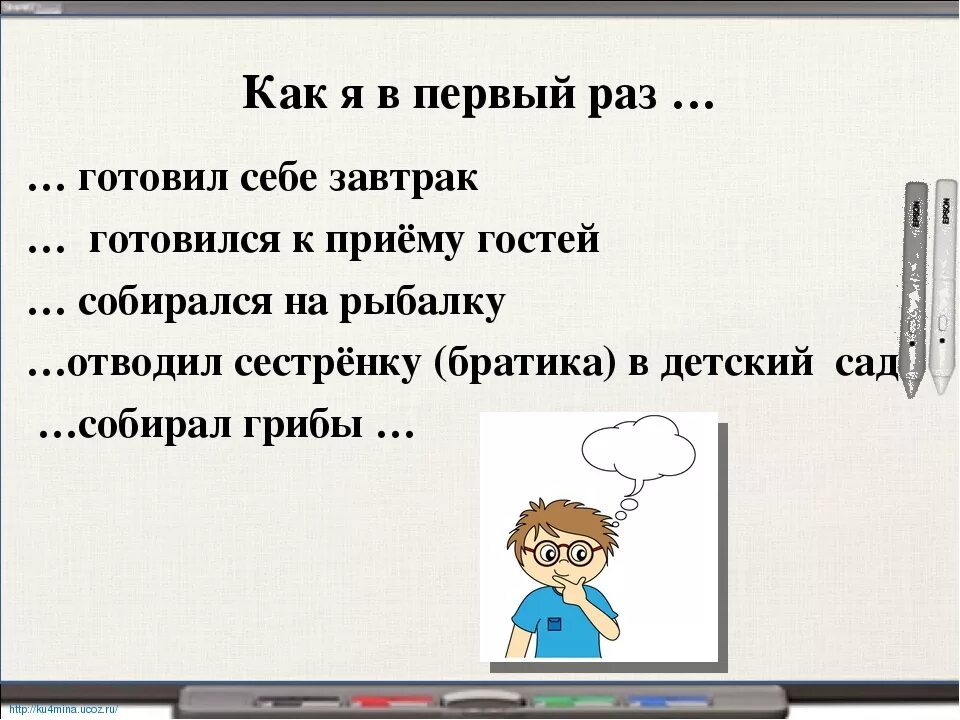 Как я в первый раз …

… готовил себе завтрак

… готовился к приёму гостей

… собирался на рыбалку

…отводил сестрёнку (братика) в детский сад

…собирал грибы …

EPSON

EPSON

http://ku4mina.ucoz.ru/